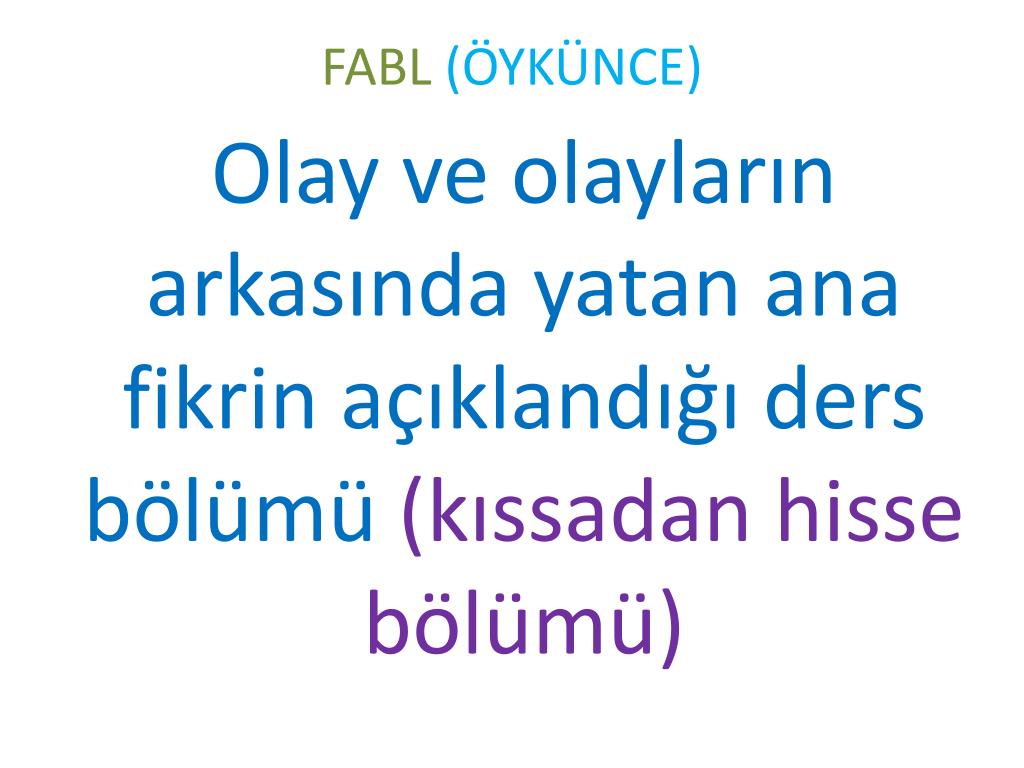 FABL (ÖYKÜNCE)

Olay ve olayların arkasında yatan ana fikrin açıklandığı ders bölümü (kıssadan hisse bölümü)